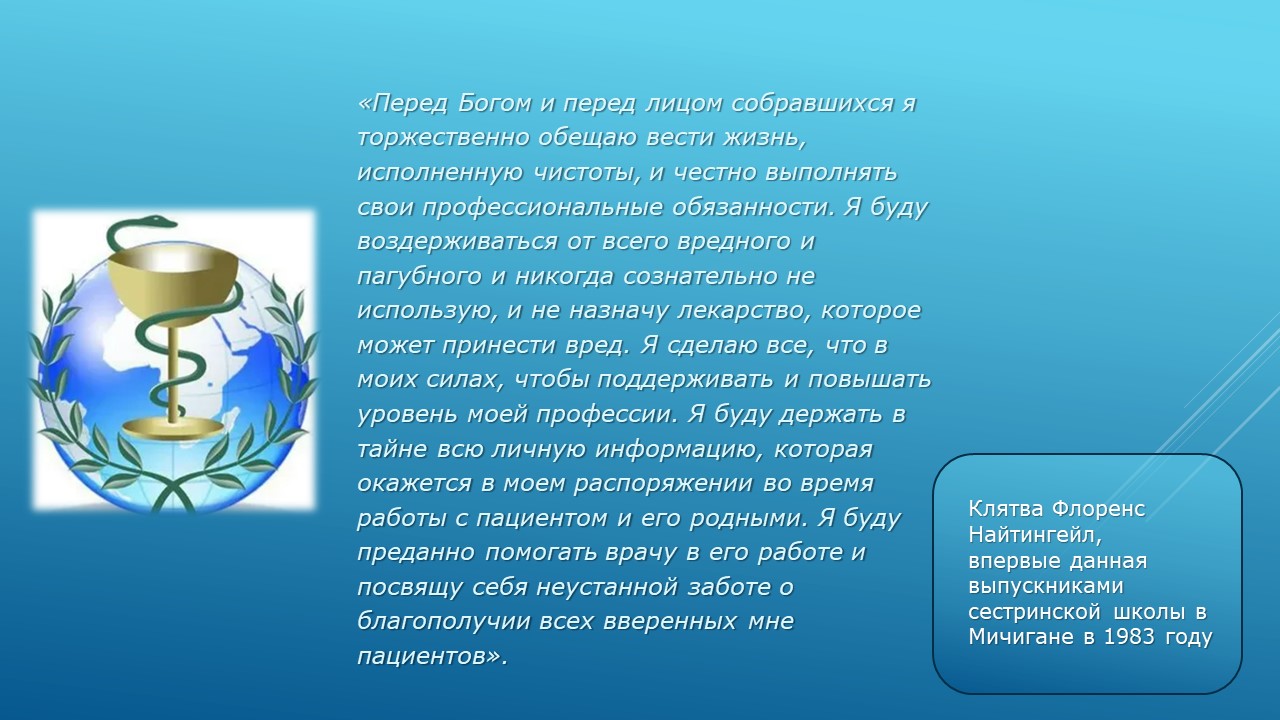 «Перед Богом и перед лицом собравшихся я торжественно обещаю вести жизнь, исполненную чистоты, и честно выполнять свои профессиональные обязанности. Я буду воздерживаться от всего вредного и пагубного и никогда сознательно не использую, и не назначу лекарство, которое может принести вред. Я сделаю все, что в моих силах, чтобы поддерживать и повышать уровень моей профессии. Я буду держать в тайне всю личную информацию, которая окажется в моем распоряжении во время работы с пациентом и его родными. Я буду преданно помогать врачу в его работе и посвящу себя неустанной заботе о благополучии всех вверенных мне пациентов».

Клятва Флоренс Найтингейл, впервые данная выпускниками сестринской школы в Мичигане в 1983 году